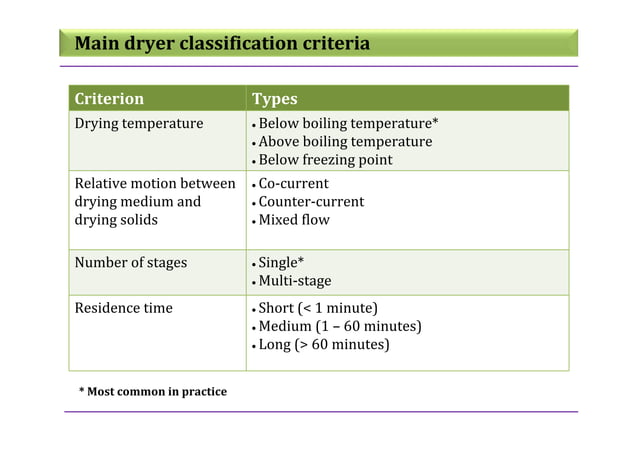 Main dryer classification criteria

| Criterion | Types |
|---|---|
| Drying temperature | • Below boiling temperature* • Above boiling temperature • Below freezing point |
| Relative motion between drying medium and drying solids | • Co-current • Counter-current • Mixed flow |
| Number of stages | • Single* • Multi-stage |
| Residence time | • Short (< 1 minute) • Medium (1 – 60 minutes) • Long (> 60 minutes) |

* Most common in practice